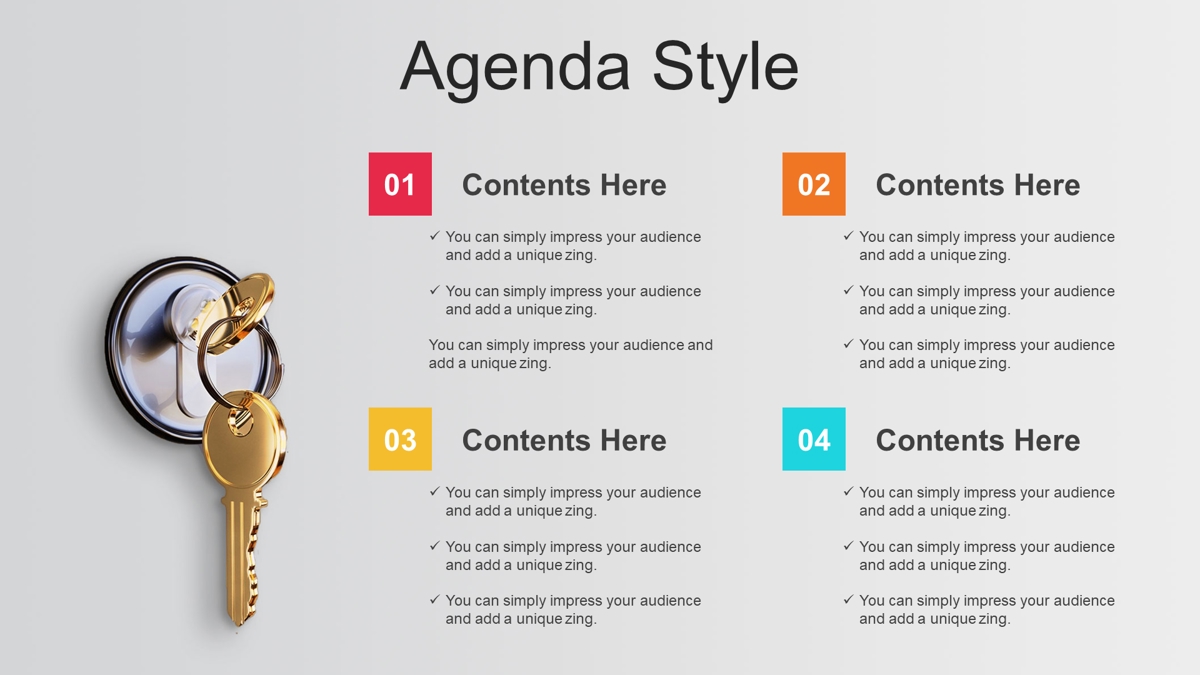 Agenda Style

01

Contents Here

✓ You can simply impress your audience and add a unique zing.

✓ You can simply impress your audience and add a unique zing.

You can simply impress your audience and add a unique zing.

02

Contents Here

✓ You can simply impress your audience and add a unique zing.

✓ You can simply impress your audience and add a unique zing.

✓ You can simply impress your audience and add a unique zing.

03

Contents Here

✓ You can simply impress your audience and add a unique zing.

✓ You can simply impress your audience and add a unique zing.

✓ You can simply impress your audience and add a unique zing.

04

Contents Here

✓ You can simply impress your audience and add a unique zing.

✓ You can simply impress your audience and add a unique zing.

✓ You can simply impress your audience and add a unique zing.